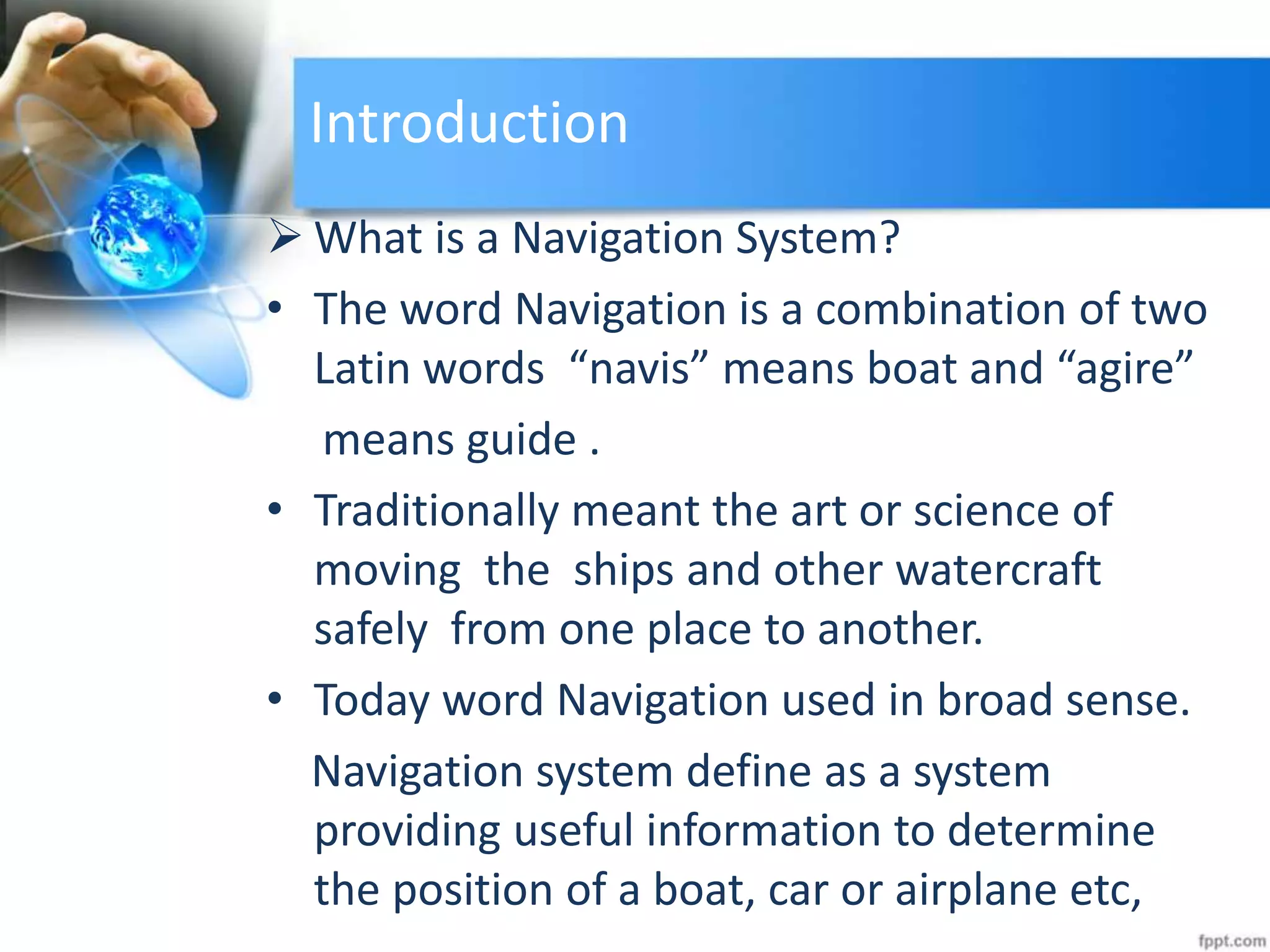 Introduction

➢ What is a Navigation System?

• The word Navigation is a combination of two Latin words “navis” means boat and “agire” means guide .

• Traditionally meant the art or science of moving the ships and other watercraft safely from one place to another.

• Today word Navigation used in broad sense.

Navigation system define as a system providing useful information to determine the position of a boat, car or airplane etc,

fppt.com